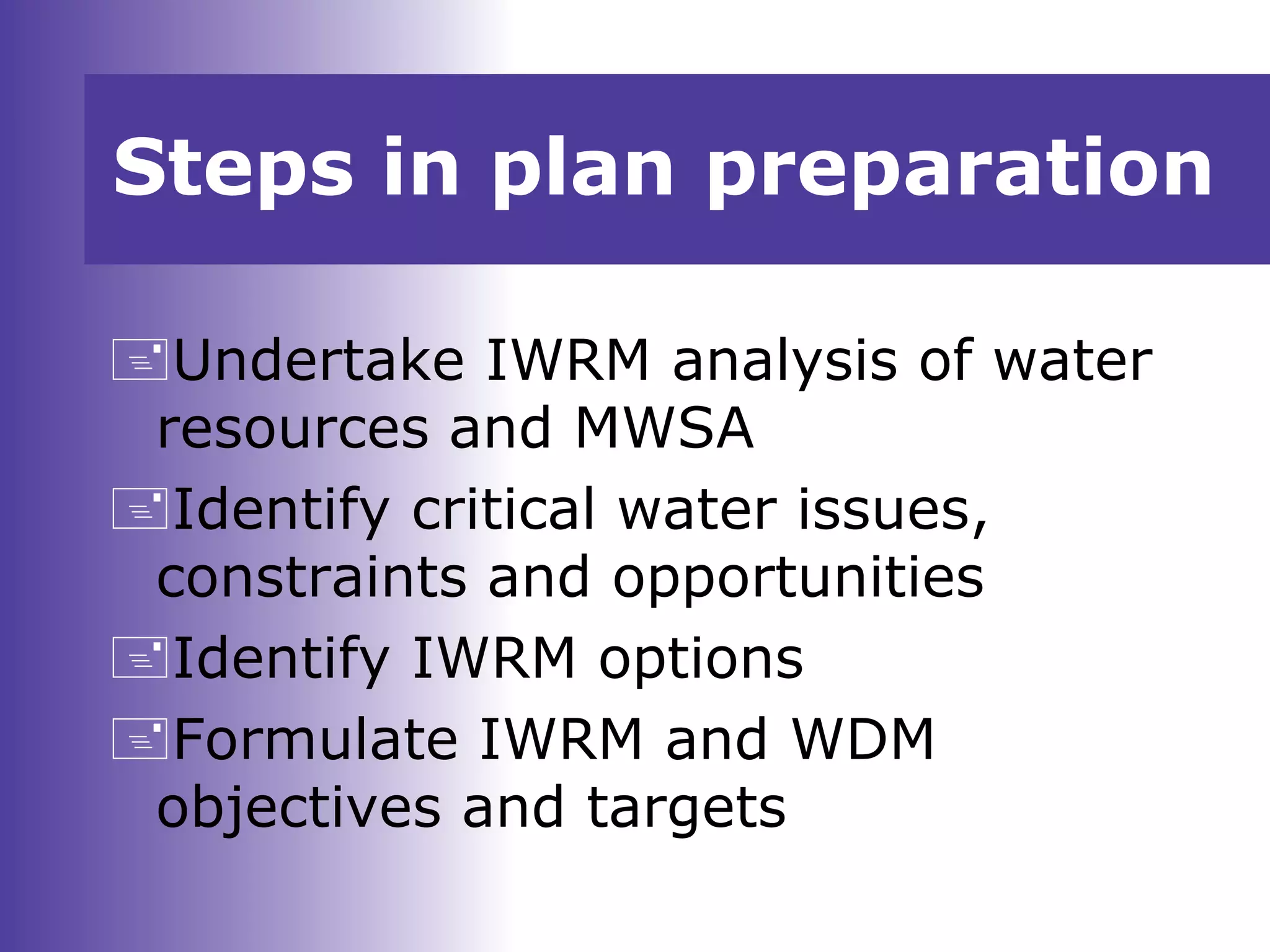 Steps in plan preparation

Undertake IWRM analysis of water resources and MWSA

Identify critical water issues, constraints and opportunities

Identify IWRM options

Formulate IWRM and WDM objectives and targets